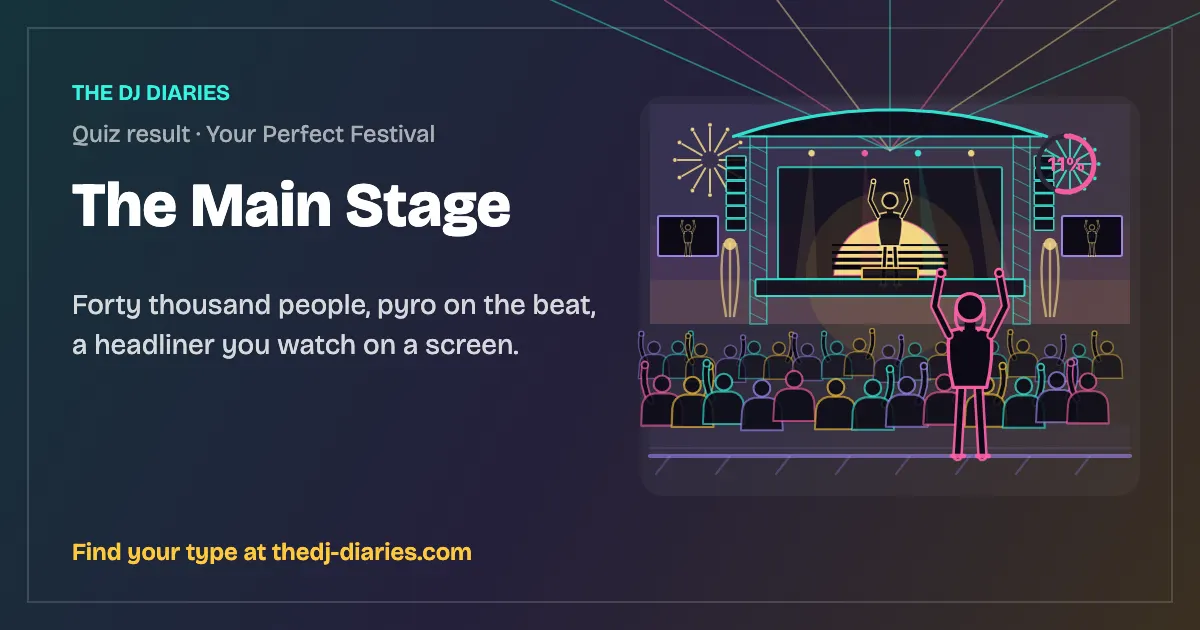 THE DJ DIARIES

Quiz result · Your Perfect Festival

The Main Stage

Forty thousand people, pyro on the beat, a headliner you watch on a screen.

11%

Find your type at thedj-diaries.com